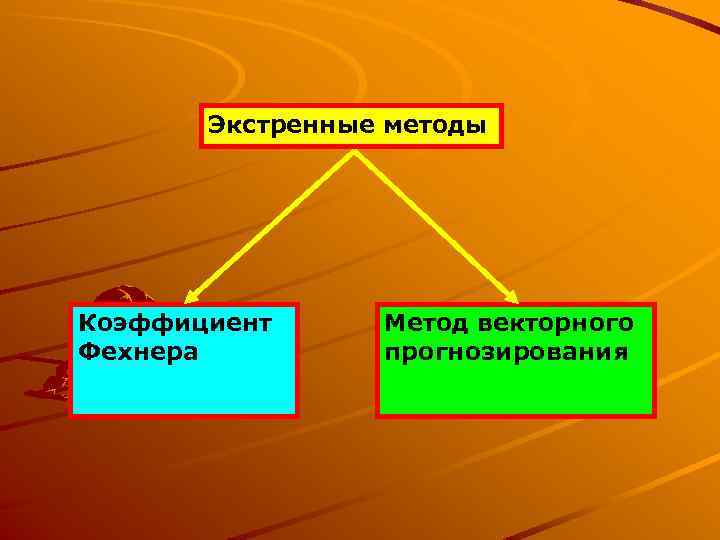 Экстренные методы

Коэффициент Фехнера

Метод векторного прогнозирования